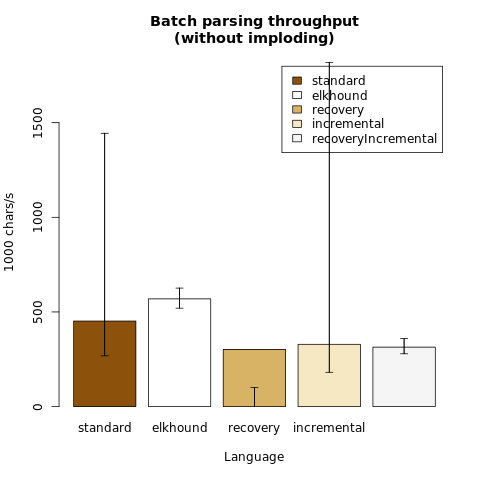 Batch parsing throughput
(without imploding)

standard
elkhound
recovery
incremental
recoveryIncremental

1000 chars/s

0
500
1000
1500

standard elkhound recovery incremental

Language